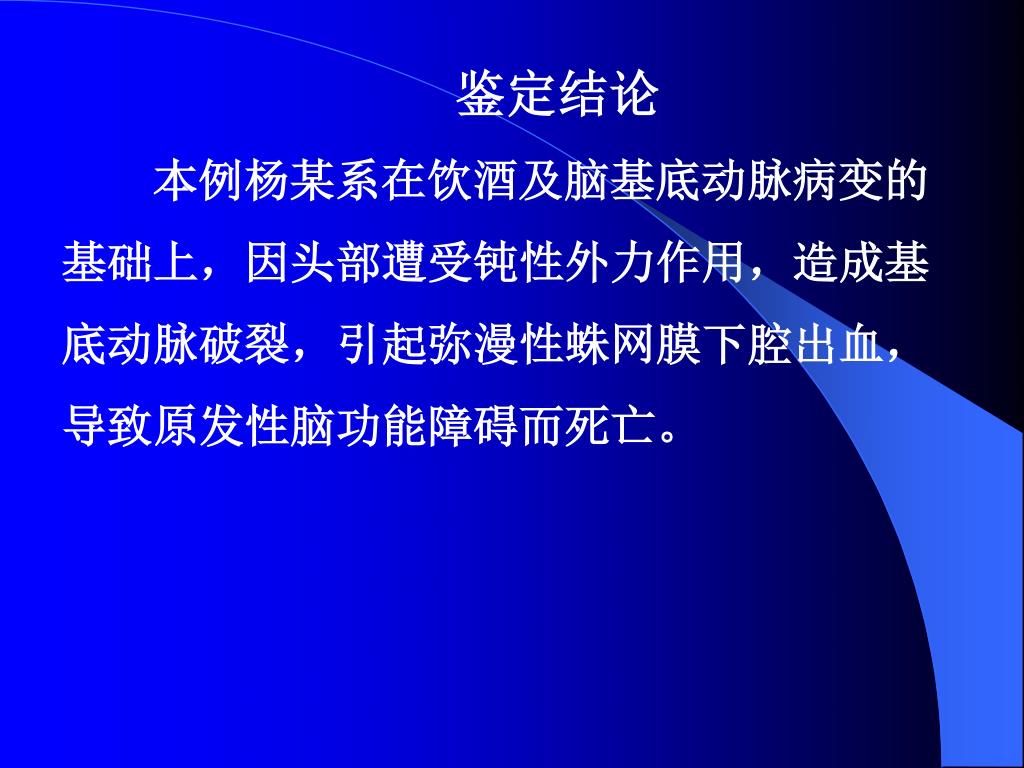 鉴定结论

本例杨某系在饮酒及脑基底动脉病变的基础上，因头部遭受钝性外力作用，造成基底动脉破裂，引起弥漫性蛛网膜下腔出血，导致原发性脑功能障碍而死亡。